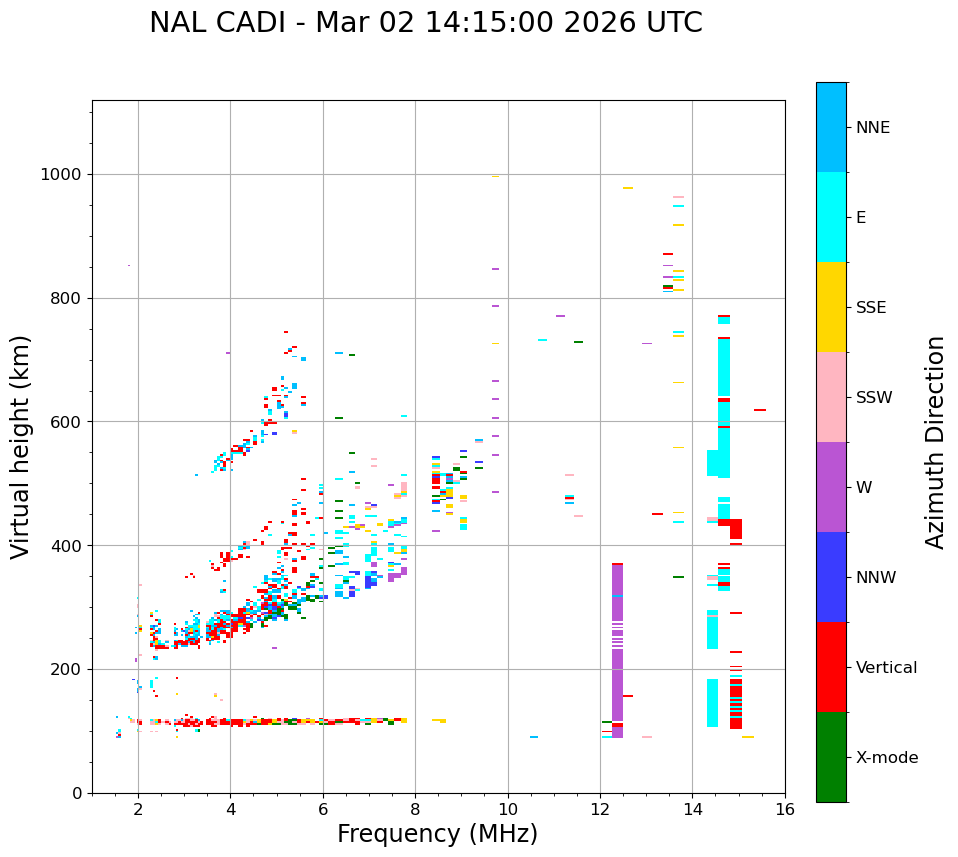 NAL CADI - Mar 02 14:15:00 2026 UTC

Virtual height (km)

1000
800
600
400
200
0

2
4
6
8
10
12
14
16

Frequency (MHz)

NNE
E
SSE
SSW
W
NNW
Vertical
X-mode

Azimuth Direction